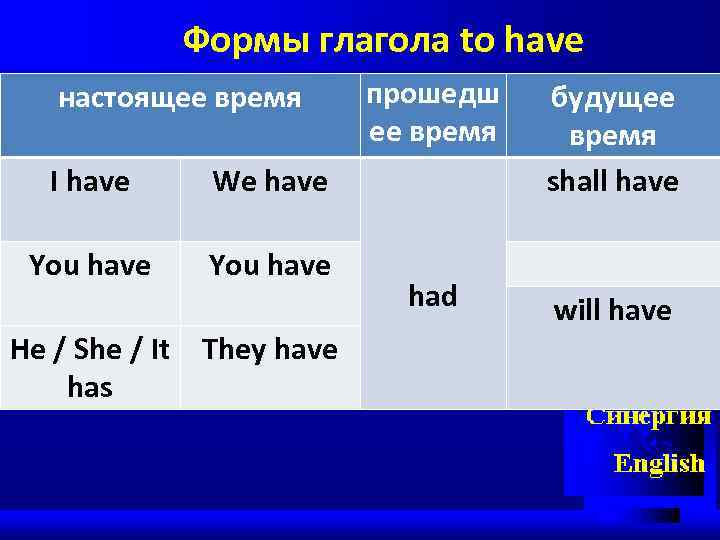 Формы глагола to have

| настоящее время | | прошедшее время | будущее время |
|---|---|---|---|
| I have | We have | had | shall have |
| You have | You have | | will have |
| He / She / It has | They have | | |

Синергия
English